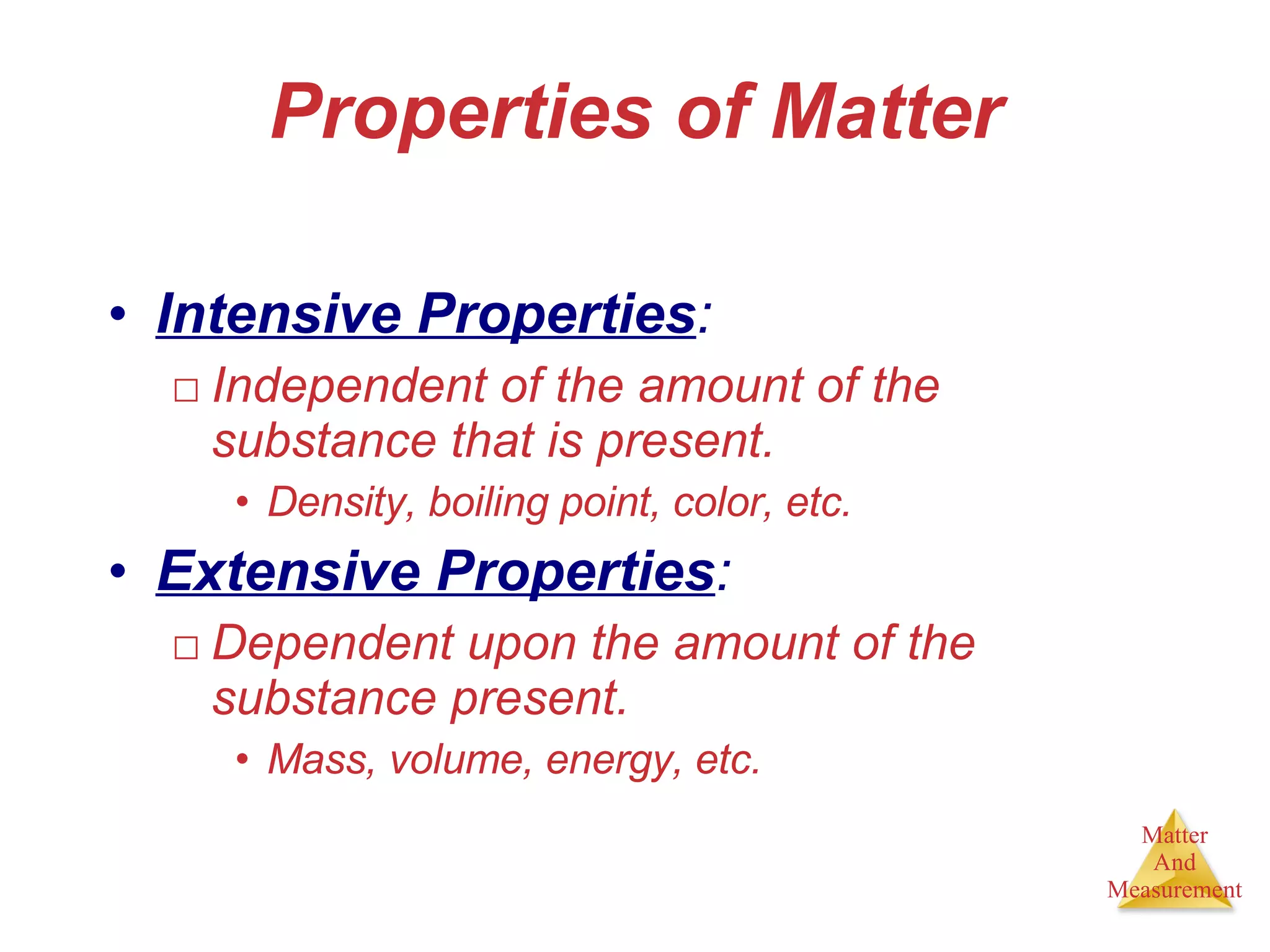 Properties of Matter

• Intensive Properties:
□ Independent of the amount of the substance that is present.
• Density, boiling point, color, etc.

• Extensive Properties:
□ Dependent upon the amount of the substance present.
• Mass, volume, energy, etc.

Matter
And
Measurement